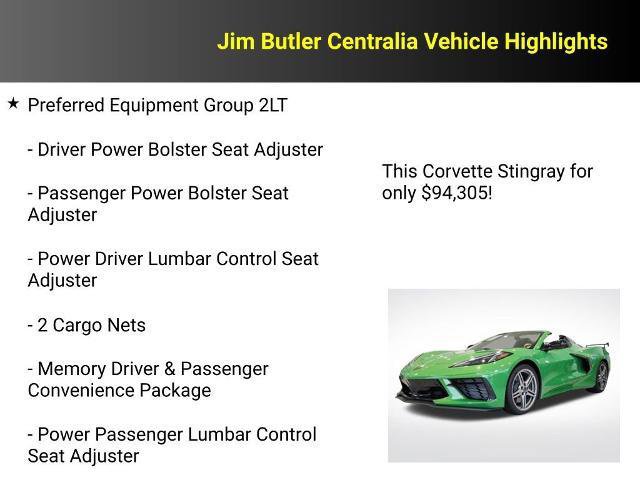 Jim Butler Centralia Vehicle Highlights

★ Preferred Equipment Group 2LT

- Driver Power Bolster Seat Adjuster

- Passenger Power Bolster Seat Adjuster

- Power Driver Lumbar Control Seat Adjuster

- 2 Cargo Nets

- Memory Driver & Passenger Convenience Package

- Power Passenger Lumbar Control Seat Adjuster

This Corvette Stingray for only $94,305!